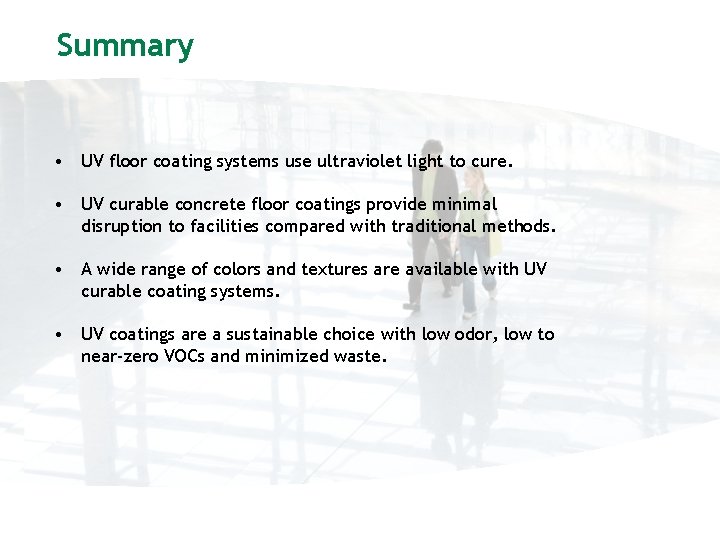 Summary

• UV floor coating systems use ultraviolet light to cure.

• UV curable concrete floor coatings provide minimal disruption to facilities compared with traditional methods.

• A wide range of colors and textures are available with UV curable coating systems.

• UV coatings are a sustainable choice with low odor, low to near-zero VOCs and minimized waste.